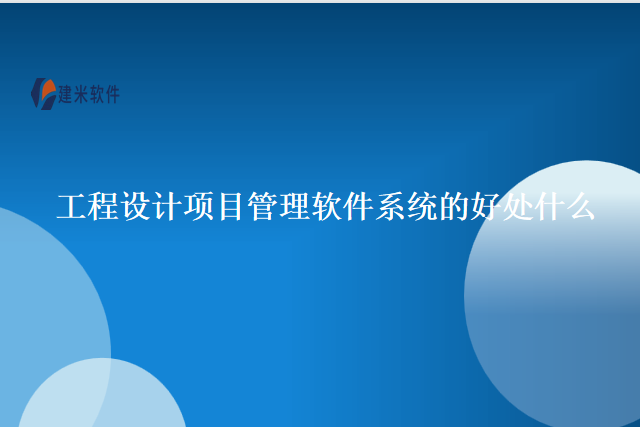 建米软件

工程设计项目管理软件系统的好处什么